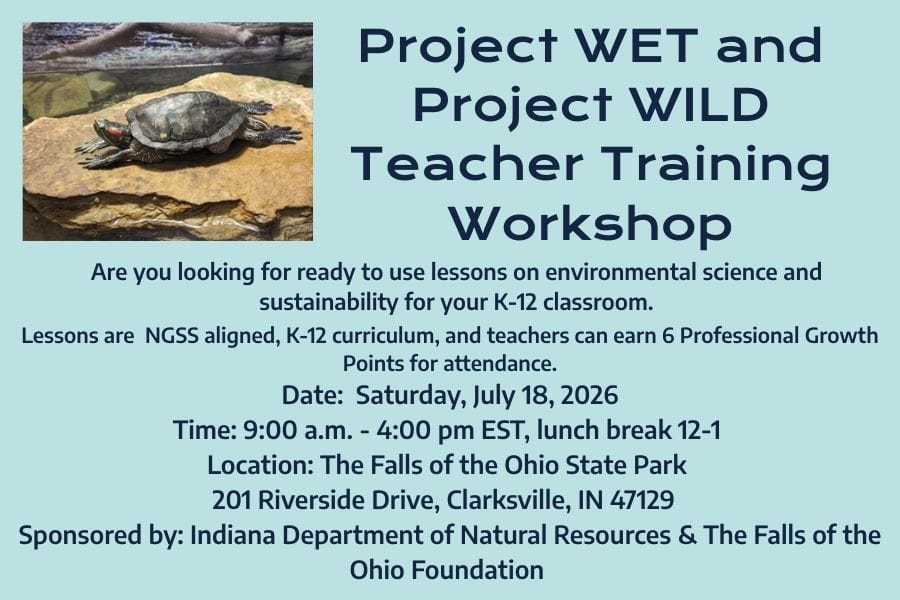 Project WET and Project WILD Teacher Training Workshop

Are you looking for ready to use lessons on environmental science and sustainability for your K-12 classroom.

Lessons are NGSS aligned, K-12 curriculum, and teachers can earn 6 Professional Growth Points for attendance.

Date: Saturday, July 18, 2026

Time: 9:00 a.m. - 4:00 pm EST, lunch break 12-1

Location: The Falls of the Ohio State Park

201 Riverside Drive, Clarksville, IN 47129

Sponsored by: Indiana Department of Natural Resources & The Falls of the Ohio Foundation